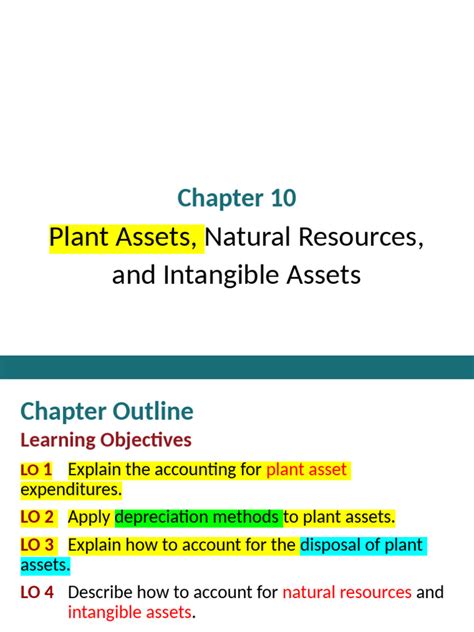 Chapter 10

Plant Assets, Natural Resources, and Intangible Assets

Chapter Outline

Learning Objectives

LO 1 Explain the accounting for plant asset expenditures.

LO 2 Apply depreciation methods to plant assets.

LO 3 Explain how to account for the disposal of plant assets.

LO 4 Describe how to account for natural resources and intangible assets.